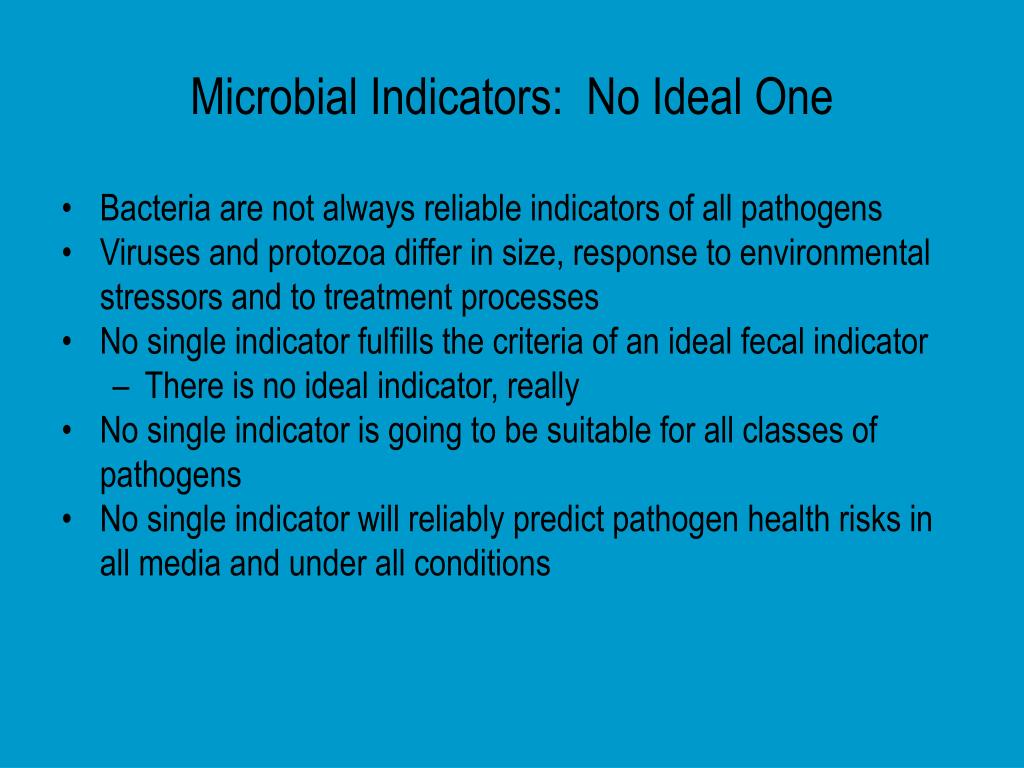 Microbial Indicators:  No Ideal One

• Bacteria are not always reliable indicators of all pathogens
• Viruses and protozoa differ in size, response to environmental stressors and to treatment processes
• No single indicator fulfills the criteria of an ideal fecal indicator
  – There is no ideal indicator, really
• No single indicator is going to be suitable for all classes of pathogens
• No single indicator will reliably predict pathogen health risks in all media and under all conditions